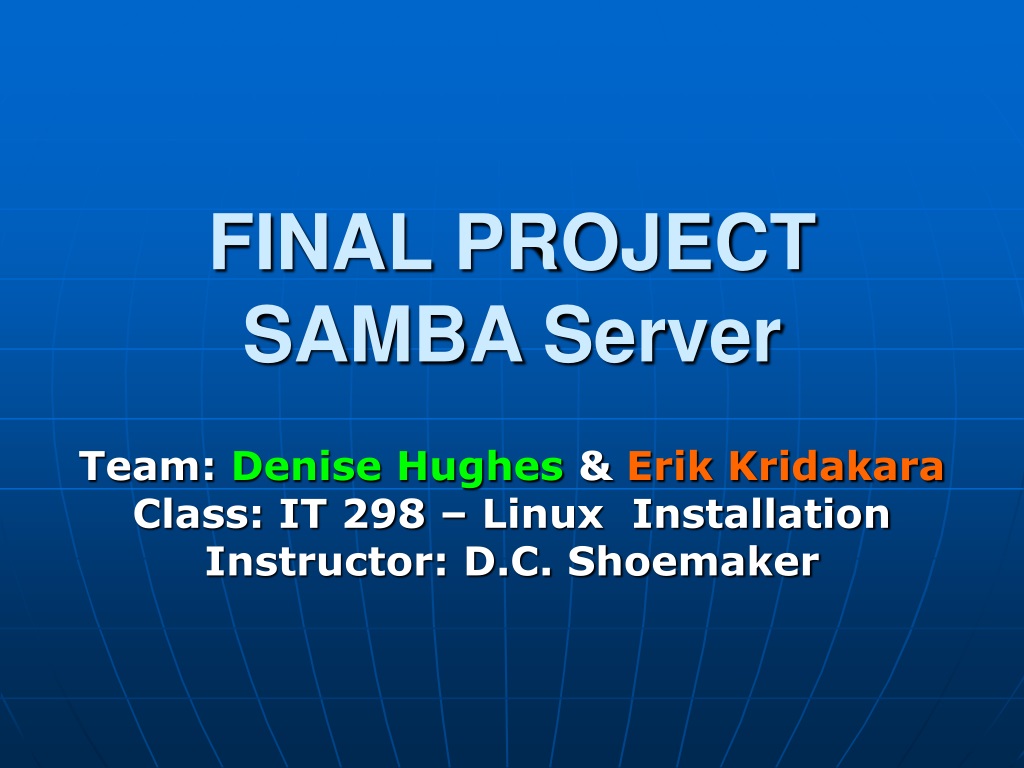 FINAL PROJECT
SAMBA Server

Team: Denise Hughes & Erik Kridakara
Class: IT 298 – Linux Installation
Instructor: D.C. Shoemaker